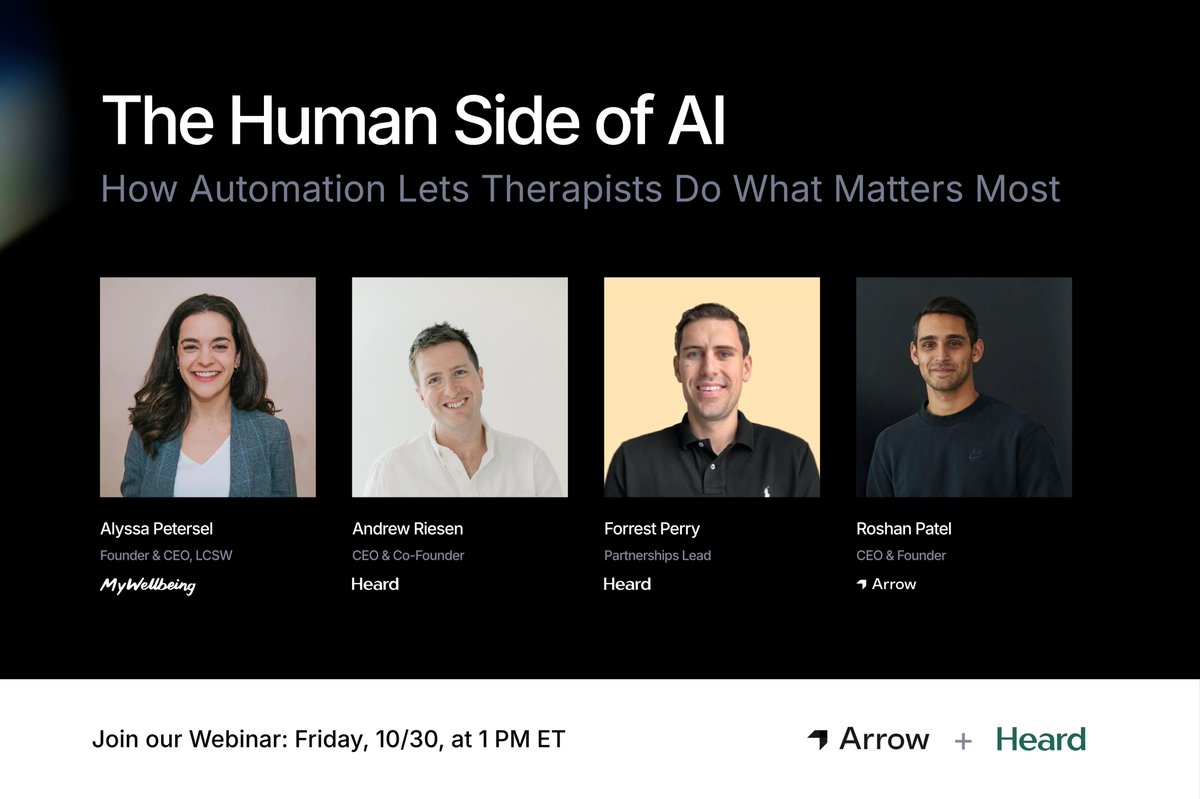 The Human Side of AI

How Automation Lets Therapists Do What Matters Most

Alyssa Petersel
Founder & CEO, LCSW
MyWellbeing

Andrew Riesen
CEO & Co-Founder
Heard

Forrest Perry
Partnerships Lead
Heard

Roshan Patel
CEO & Founder
Arrow

Join our Webinar: Friday, 10/30, at 1 PM ET

Arrow + Heard